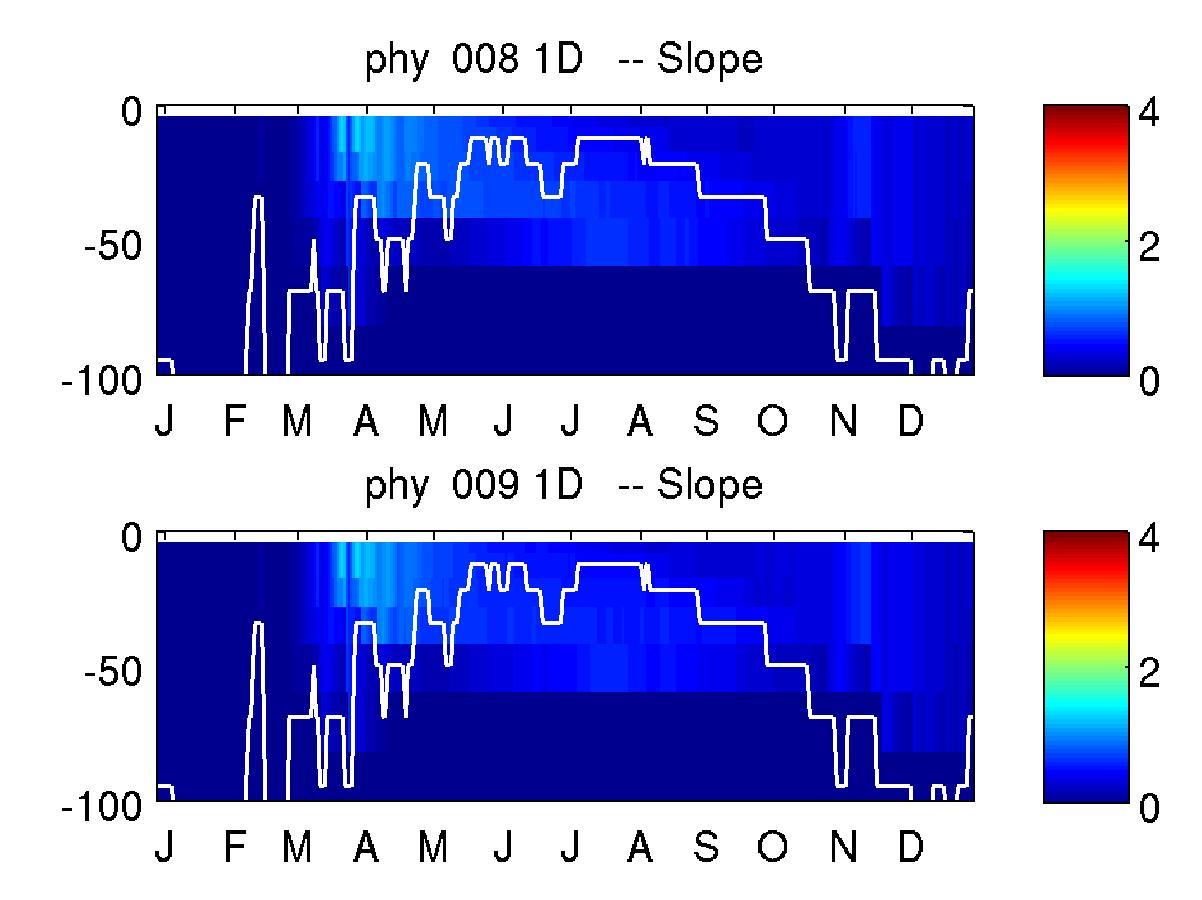 phy 008 1D -- Slope

0
-50
-100

J F M A M J J A S O N D

4
2
0

phy 009 1D -- Slope

0
-50
-100

J F M A M J J A S O N D

4
2
0